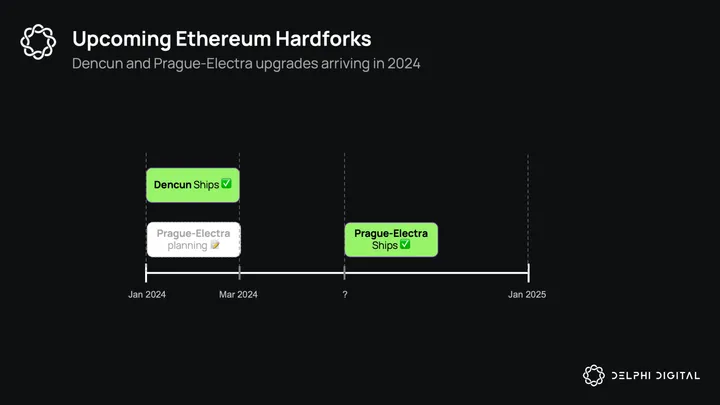 Upcoming Ethereum Hardforks
Dencun and Prague-Electra upgrades arriving in 2024

Dencun Ships ✅

Prague-Electra planning 📝

Prague-Electra Ships ✅

Jan 2024
Mar 2024
?
Jan 2025

DELPHI DIGITAL